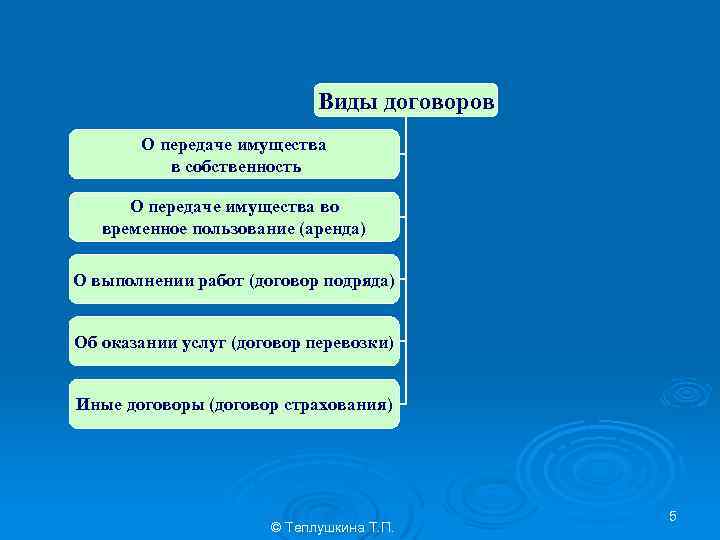 Виды договоров

О передаче имущества в собственность

О передаче имущества во временное пользование (аренда)

О выполнении работ (договор подряда)

Об оказании услуг (договор перевозки)

Иные договоры (договор страхования)

© Теплушкина Т.П.

5